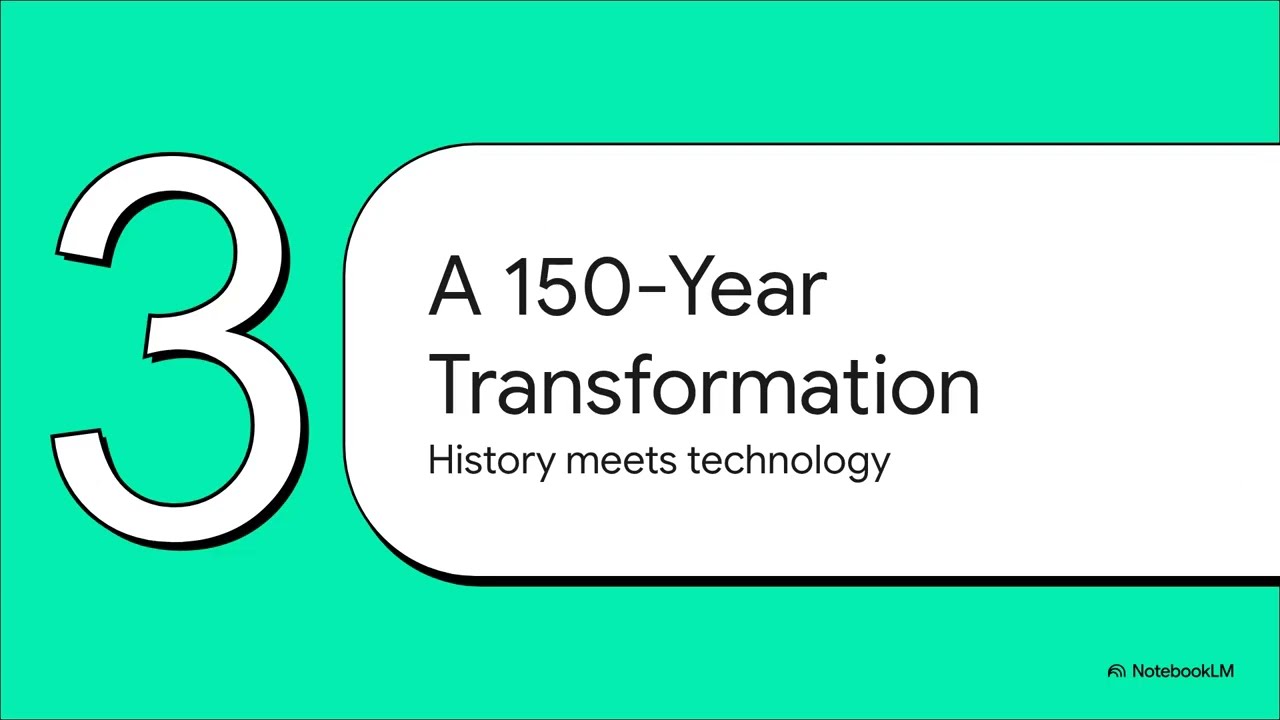 3

A 150-Year Transformation

History meets technology

NotebookLM